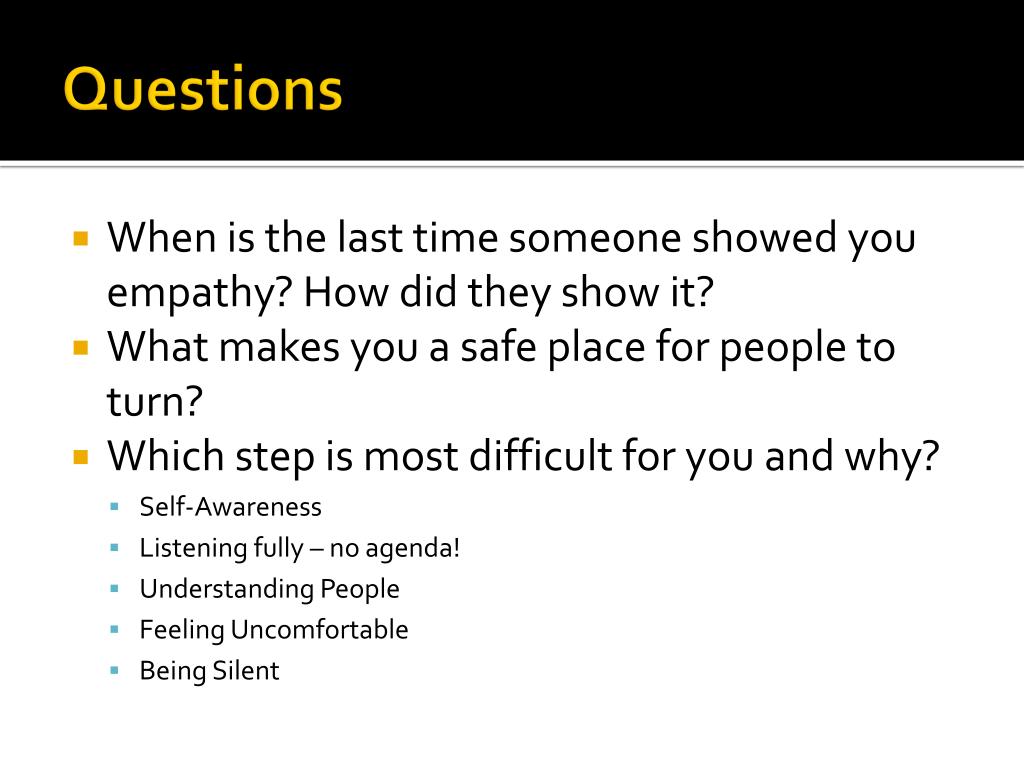 Questions

- When is the last time someone showed you empathy? How did they show it?
- What makes you a safe place for people to turn?
- Which step is most difficult for you and why?
  - Self-Awareness
  - Listening fully – no agenda!
  - Understanding People
  - Feeling Uncomfortable
  - Being Silent